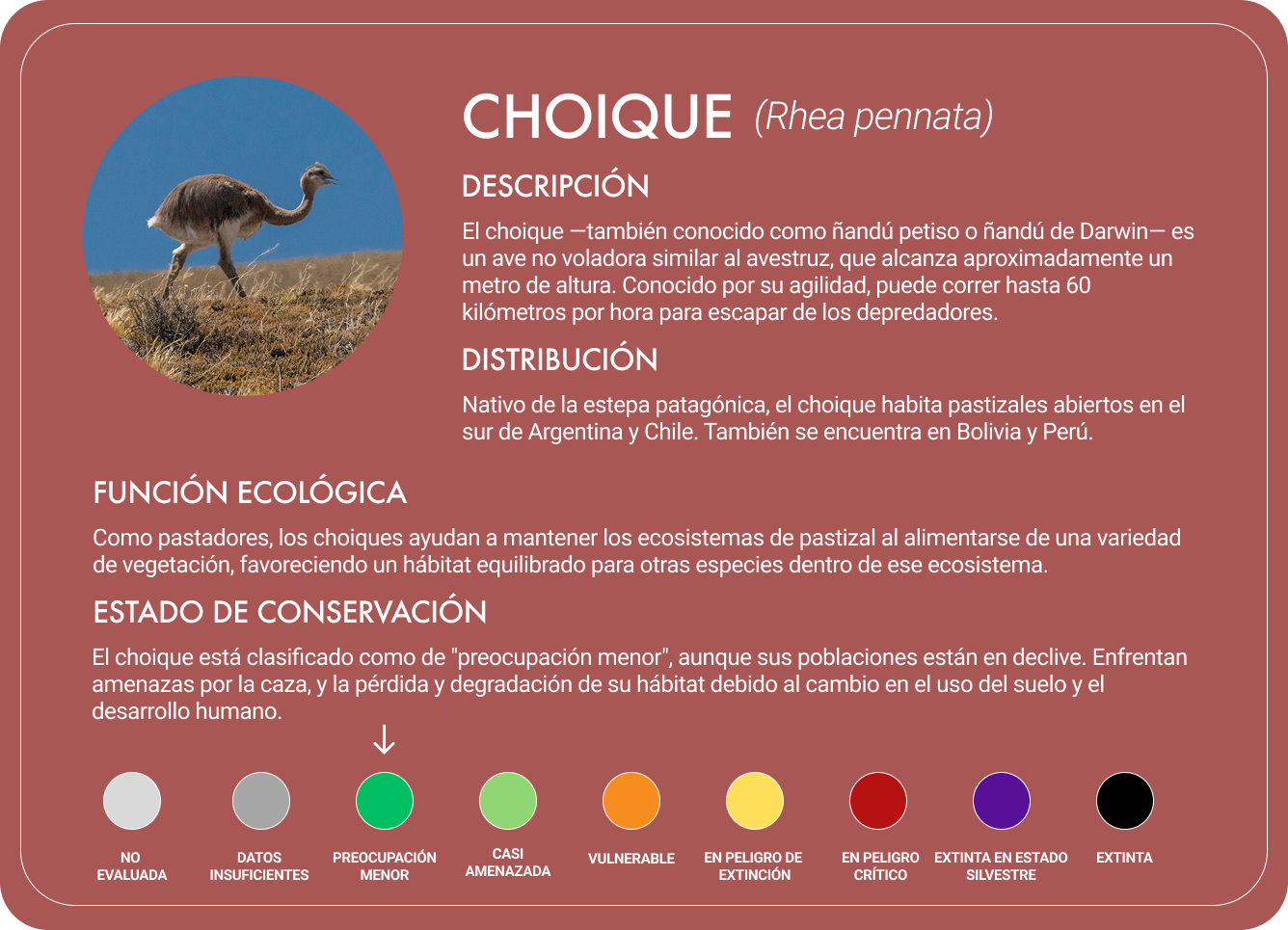 CHOIQUE (Rhea pennata)

DESCRIPCIÓN

El choique —también conocido como ñandú petiso o ñandú de Darwin— es un ave no voladora similar al avestruz, que alcanza aproximadamente un metro de altura. Conocido por su agilidad, puede correr hasta 60 kilómetros por hora para escapar de los depredadores.

DISTRIBUCIÓN

Nativo de la estepa patagónica, el choique habita pastizales abiertos en el sur de Argentina y Chile. También se encuentra en Bolivia y Perú.

FUNCIÓN ECOLÓGICA

Como pastadores, los choiques ayudan a mantener los ecosistemas de pastizal al alimentarse de una variedad de vegetación, favoreciendo un hábitat equilibrado para otras especies dentro de ese ecosistema.

ESTADO DE CONSERVACIÓN

El choique está clasificado como de "preocupación menor", aunque sus poblaciones están en declive. Enfrentan amenazas por la caza, y la pérdida y degradación de su hábitat debido al cambio en el uso del suelo y el desarrollo humano.

NO EVALUADA
DATOS INSUFICIENTES
PREOCUPACIÓN MENOR
CASI AMENAZADA
VULNERABLE
EN PELIGRO DE EXTINCIÓN
EN PELIGRO CRÍTICO
EXTINTA EN ESTADO SILVESTRE
EXTINTA